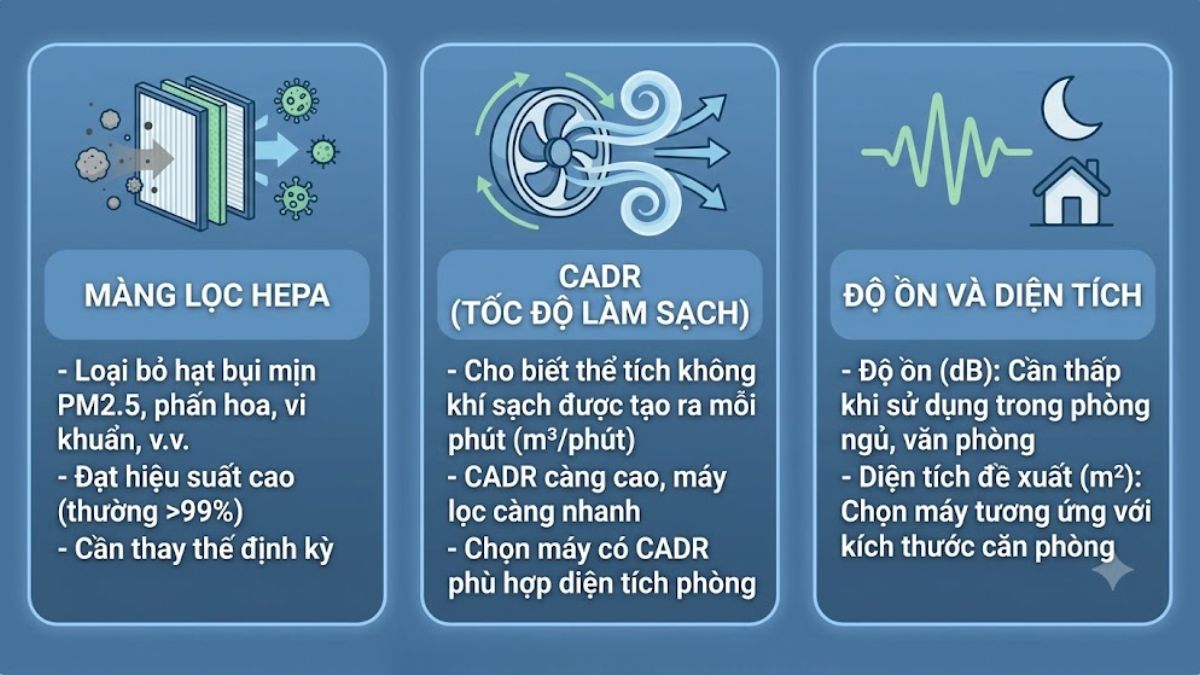 MÀNG LỌC HEPA

- Loại bỏ hạt bụi mịn PM2.5, phấn hoa, vi khuẩn, v.v.
- Đạt hiệu suất cao (thường >99%)
- Cần thay thế định kỳ

CADR
(TỐC ĐỘ LÀM SẠCH)

- Cho biết thể tích không khí sạch được tạo ra mỗi phút ($m^3$/phút)
- CADR càng cao, máy lọc càng nhanh
- Chọn máy có CADR phù hợp diện tích phòng

ĐỘ ỒN VÀ DIỆN TÍCH

- Độ ồn (dB): Cần thấp khi sử dụng trong phòng ngủ, văn phòng
- Diện tích đề xuất ($m^2$): Chọn máy tương ứng với kích thước căn phòng